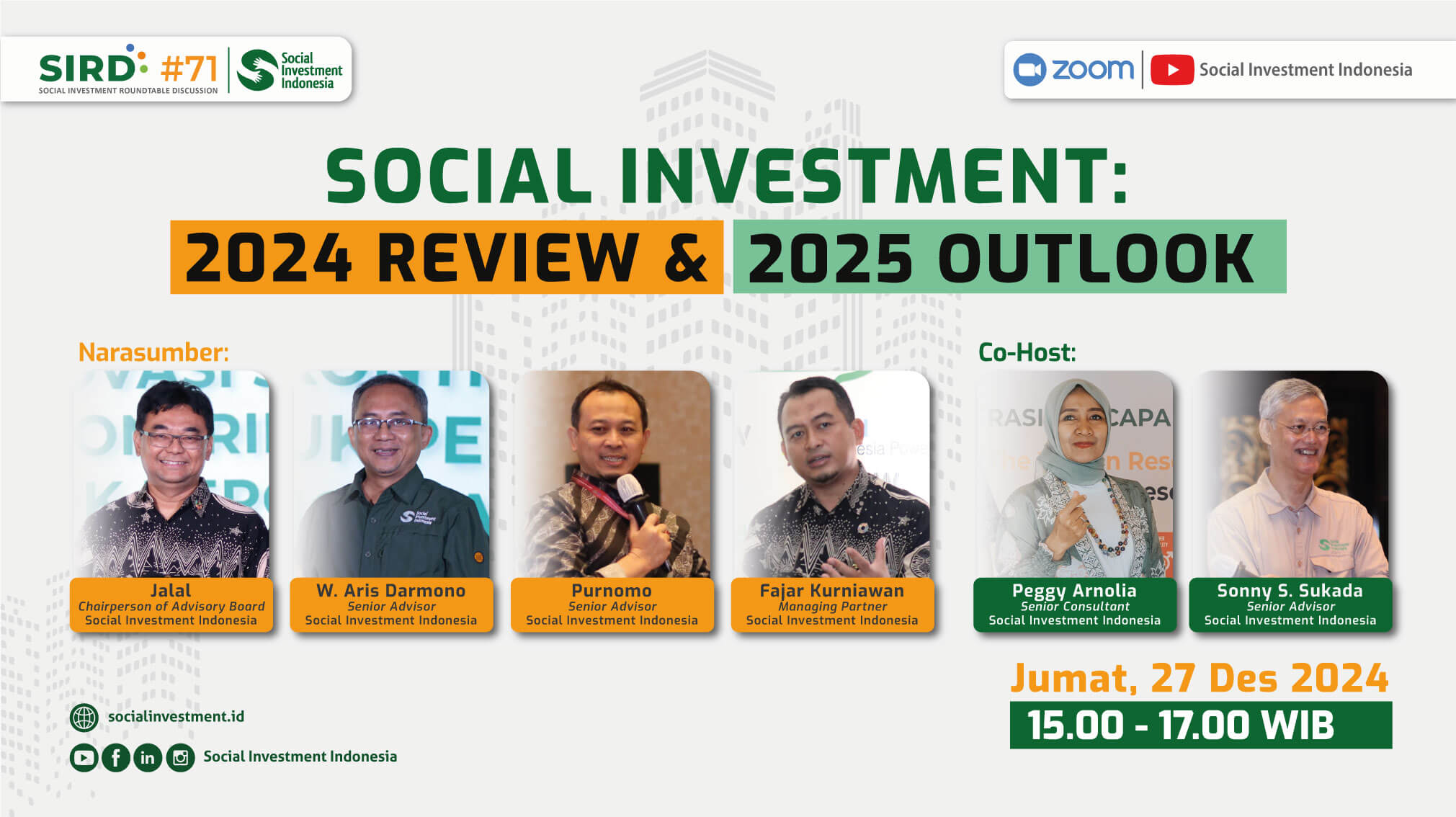 SIRD #71 SOCIAL INVESTMENT ROUNDTABLE DISCUSSION

Social Investment Indonesia

zoom

Social Investment Indonesia

SOCIAL INVESTMENT:

2024 REVIEW & 2025 OUTLOOK

Narasumber:

Jalal
Chairperson of Advisory Board
Social Investment Indonesia

W. Aris Darmono
Senior Advisor
Social Investment Indonesia

Purnomo
Senior Advisor
Social Investment Indonesia

Fajar Kurniawan
Managing Partner
Social Investment Indonesia

Co-Host:

Peggy Arnolia
Senior Consultant
Social Investment Indonesia

Sonny S. Sukada
Senior Advisor
Social Investment Indonesia

Jumat, 27 Des 2024

15.00 - 17.00 WIB

socialinvestment.id

Social Investment Indonesia